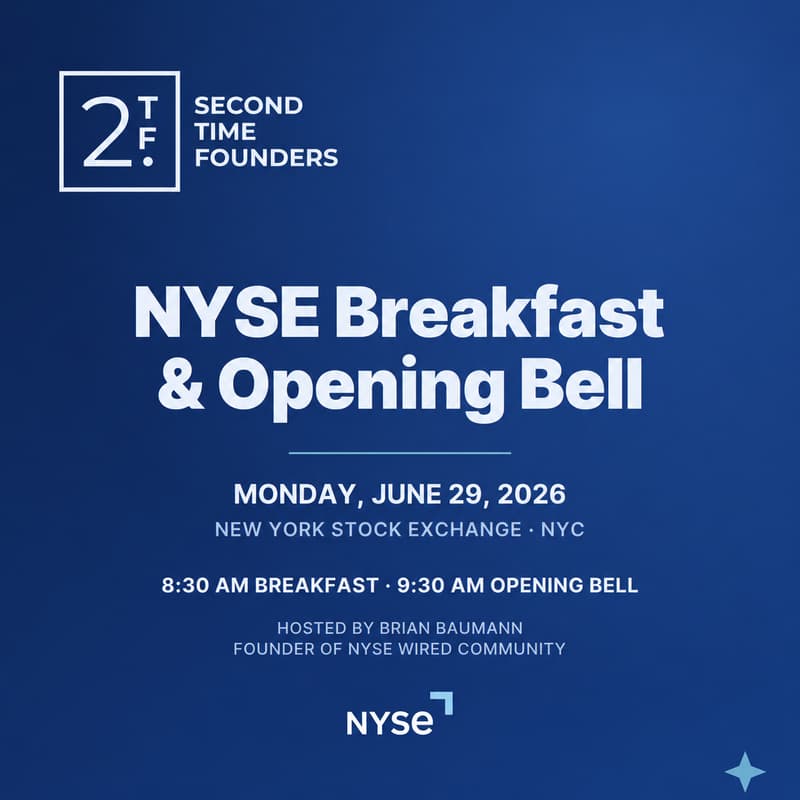 2 T F.
SECOND TIME FOUNDERS

NYSE Breakfast & Opening Bell

MONDAY, JUNE 29, 2026
NEW YORK STOCK EXCHANGE · NYC

8:30 AM BREAKFAST · 9:30 AM OPENING BELL

HOSTED BY BRIAN BAUMANN
FOUNDER OF NYSE WIRED COMMUNITY

NYSE